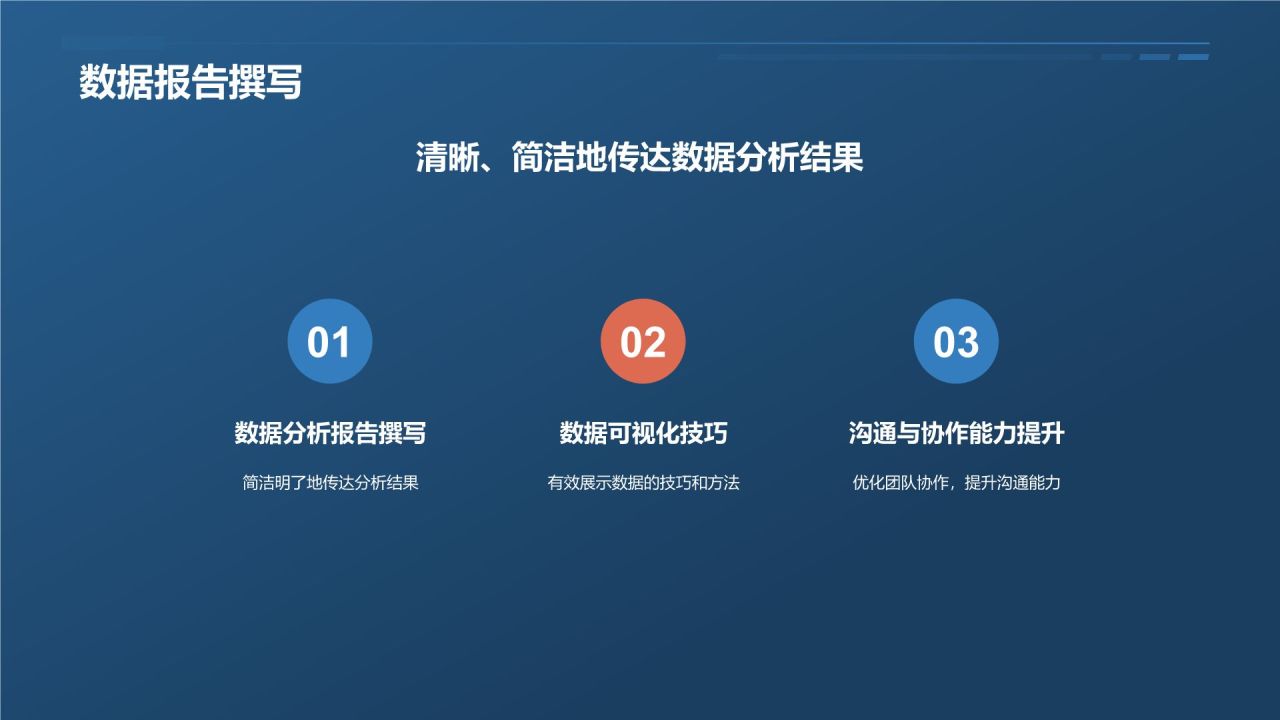 数据报告撰写

清晰、简洁地传达数据分析结果

01

数据分析报告撰写

简洁明了地传达分析结果

02

数据可视化技巧

有效展示数据的技巧和方法

03

沟通与协作能力提升

优化团队协作，提升沟通能力